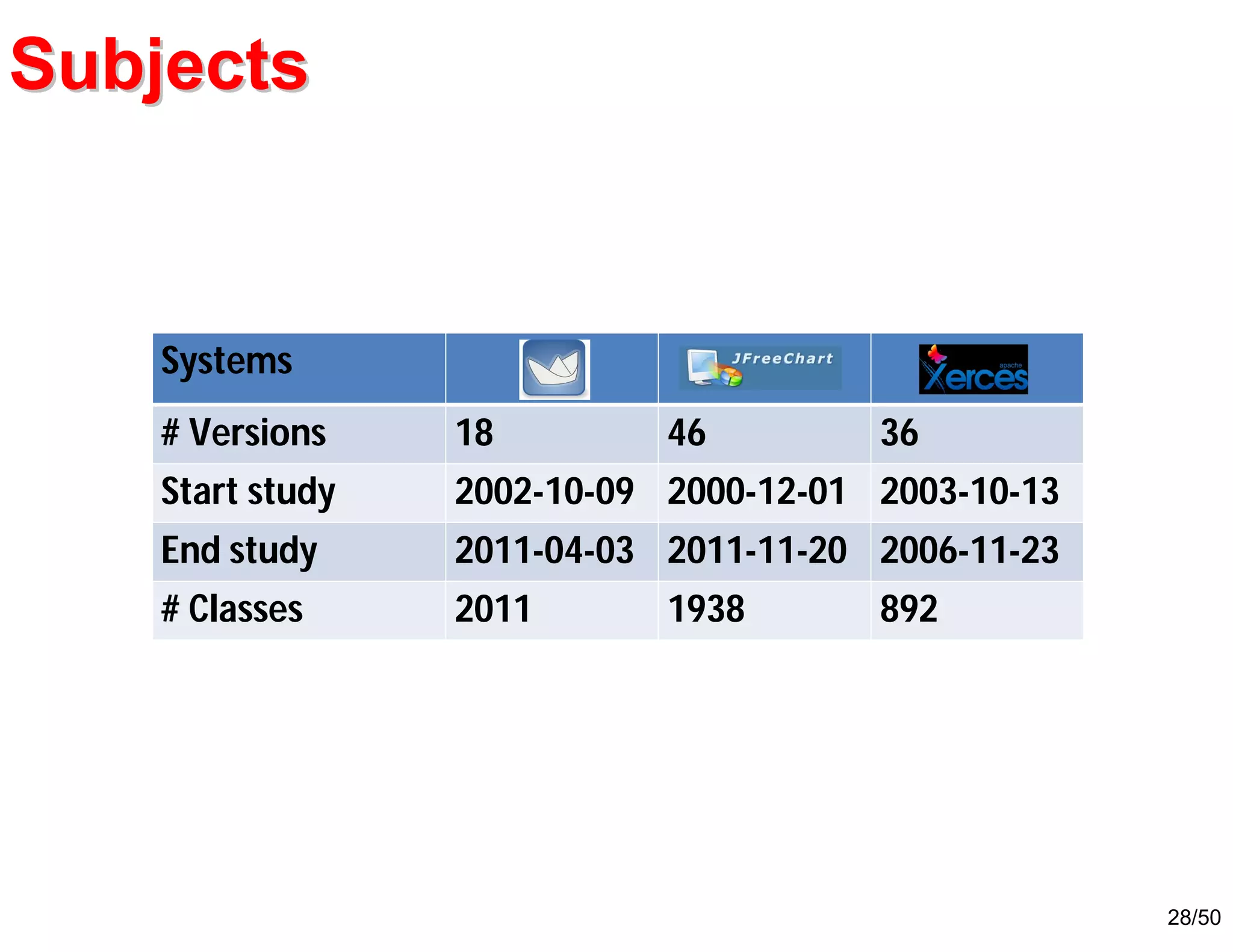 Subjects

| Systems | | JFreeChart | apache Xerces |
|---|---|---|---|
| # Versions | 18 | 46 | 36 |
| Start study | 2002-10-09 | 2000-12-01 | 2003-10-13 |
| End study | 2011-04-03 | 2011-11-20 | 2006-11-23 |
| # Classes | 2011 | 1938 | 892 |

28/50